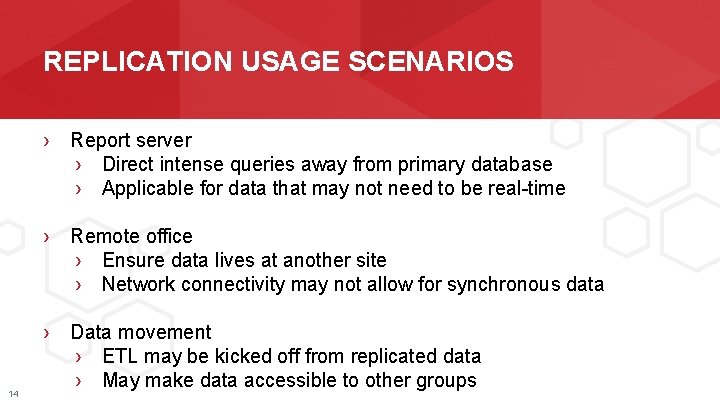 REPLICATION USAGE SCENARIOS

› Report server
› Direct intense queries away from primary database
› Applicable for data that may not need to be real-time

› Remote office
› Ensure data lives at another site
› Network connectivity may not allow for synchronous data

› Data movement
› ETL may be kicked off from replicated data
› May make data accessible to other groups

14